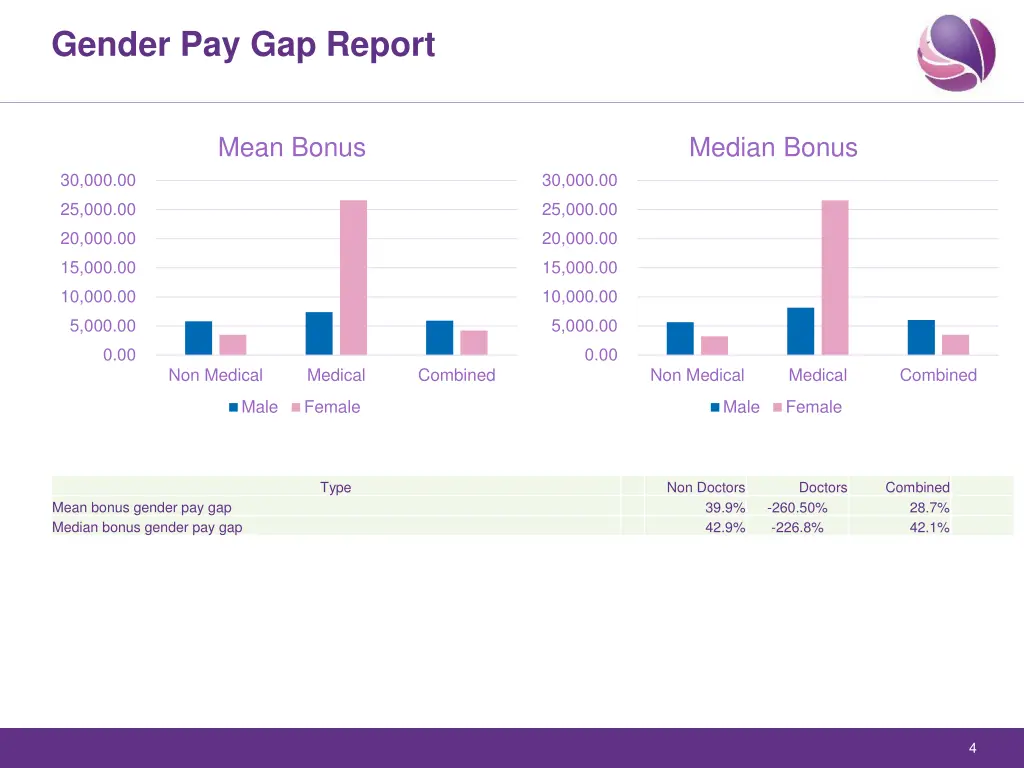 Gender Pay Gap Report

Mean Bonus

30,000.00
25,000.00
20,000.00
15,000.00
10,000.00
5,000.00
0.00

Non Medical Medical Combined

Male Female

Median Bonus

30,000.00
25,000.00
20,000.00
15,000.00
10,000.00
5,000.00
0.00

Non Medical Medical Combined

Male Female

| Type | Non Doctors | Doctors | Combined |
|---|---|---|---|
| Mean bonus gender pay gap | 39.9% | -260.50% | 28.7% |
| Median bonus gender pay gap | 42.9% | -226.8% | 42.1% |

4